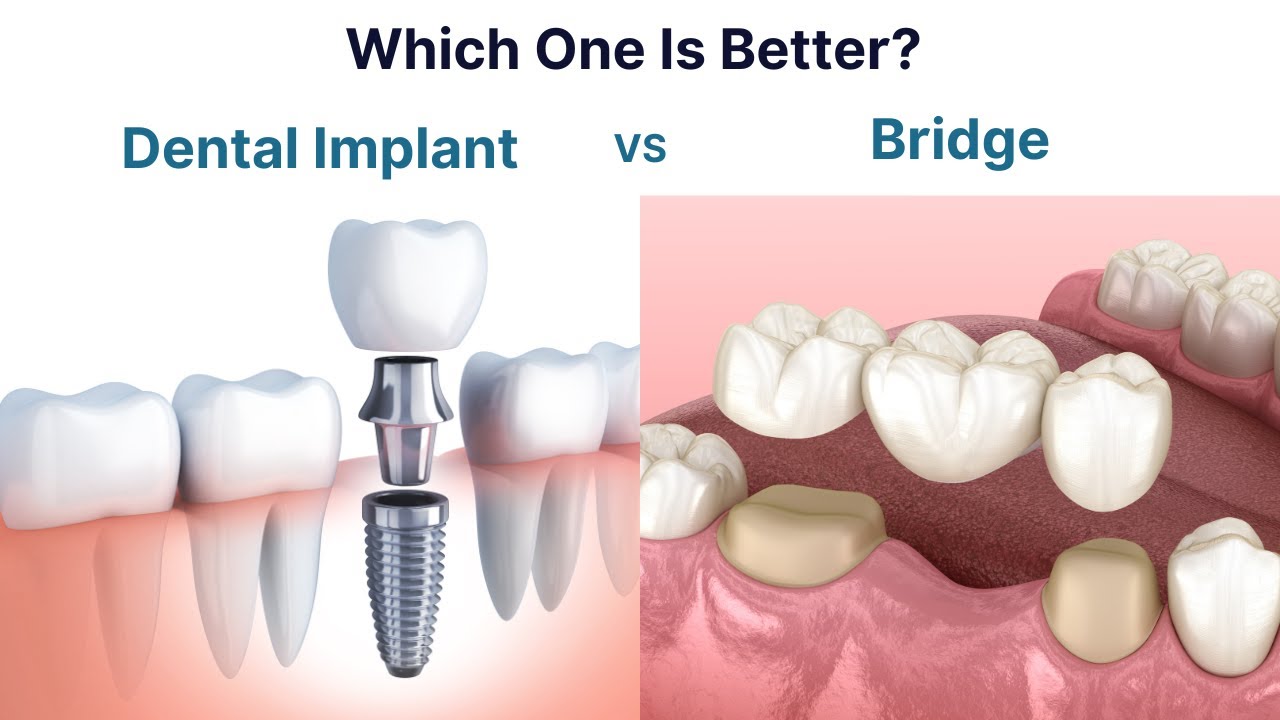 Which One Is Better?

Dental Implant vs Bridge